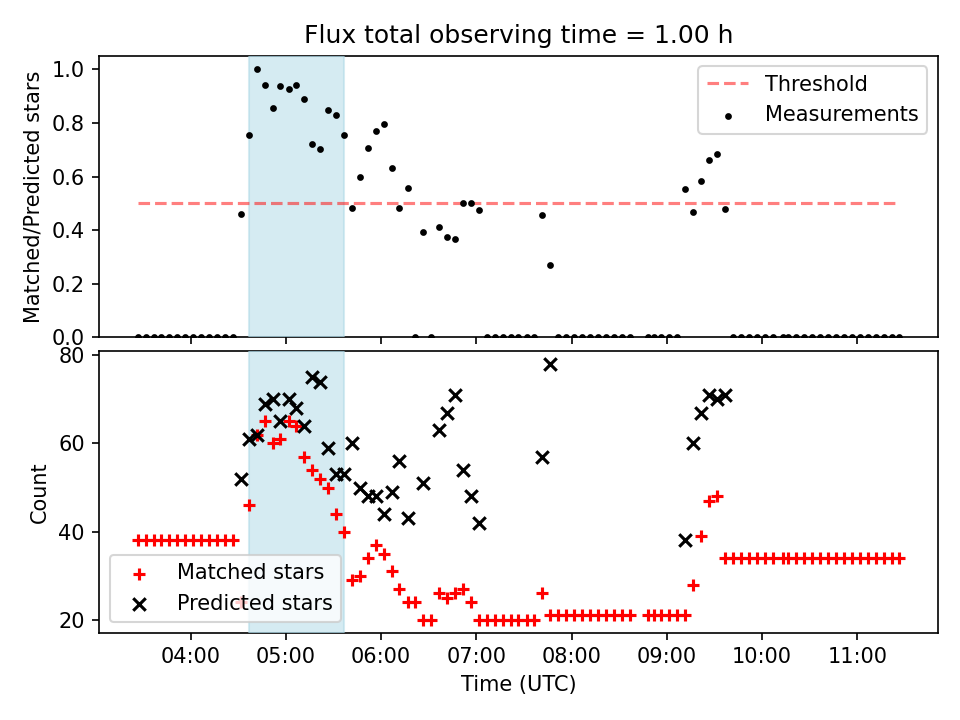 Flux total observing time = 1.00 h

Matched/Predicted stars
1.0
0.8
0.6
0.4
0.2
0.0

Threshold
Measurements

Count
80
60
40
20

Matched stars
Predicted stars

04:00
05:00
06:00
07:00
08:00
09:00
10:00
11:00
Time (UTC)